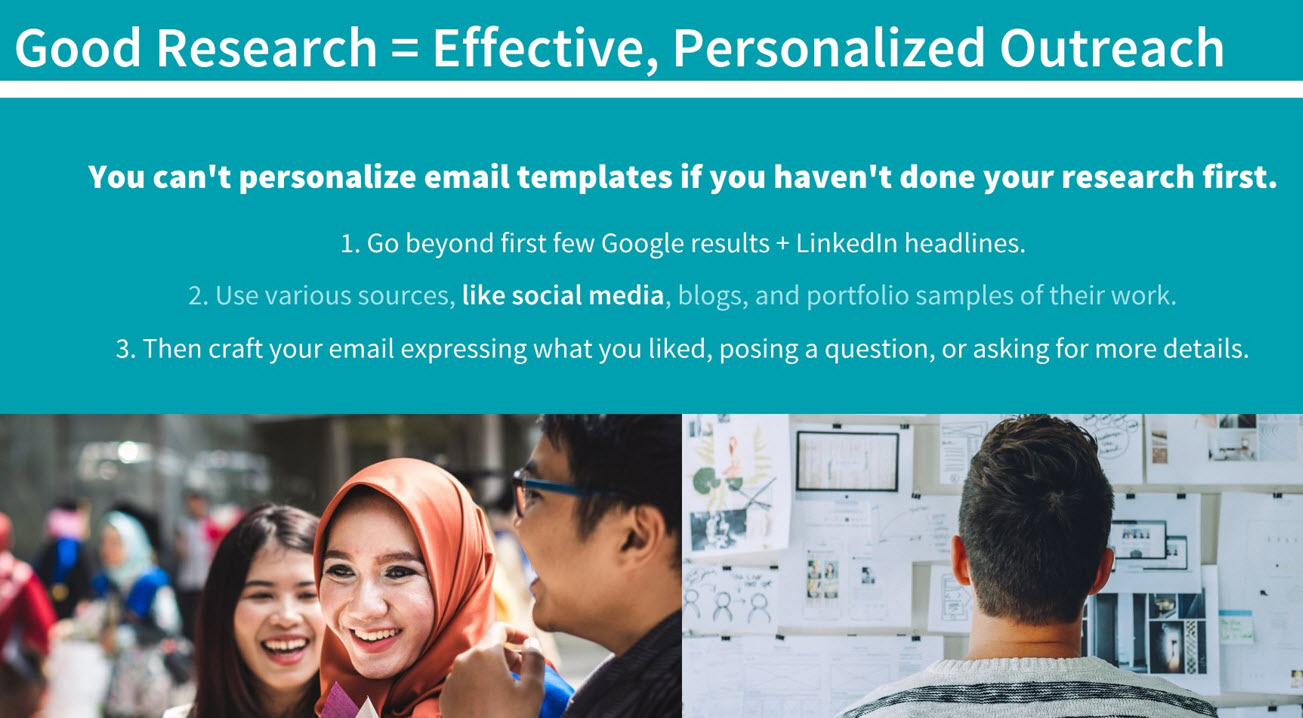 Good Research = Effective, Personalized Outreach

You can't personalize email templates if you haven't done your research first.

1. Go beyond first few Google results + LinkedIn headlines.

2. Use various sources, like social media, blogs, and portfolio samples of their work.

3. Then craft your email expressing what you liked, posing a question, or asking for more details.